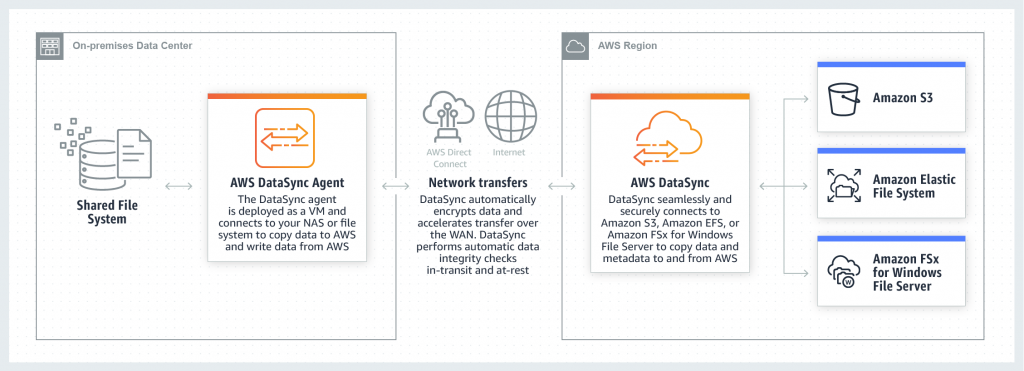 On-premises Data Center

Shared File System

AWS DataSync Agent
The DataSync agent is deployed as a VM and connects to your NAS or file system to copy data to AWS and write data from AWS

AWS Direct Connect

Internet

Network transfers
DataSync automatically encrypts data and accelerates transfer over the WAN. DataSync performs automatic data integrity checks in-transit and at-rest

AWS Region

AWS DataSync
DataSync seamlessly and securely connects to Amazon S3, Amazon EFS, or Amazon FSx for Windows File Server to copy data and metadata to and from AWS

Amazon S3

Amazon Elastic File System

Amazon FSx for Windows File Server